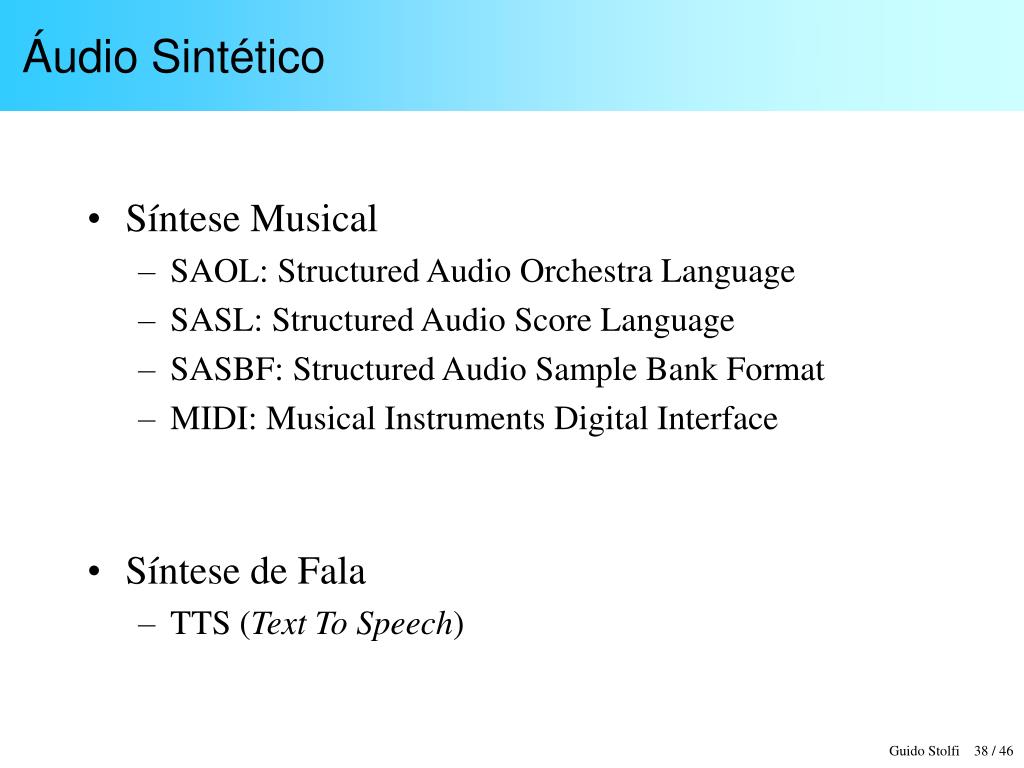 Áudio Sintético

• Síntese Musical
– SAOL: Structured Audio Orchestra Language
– SASL: Structured Audio Score Language
– SASBF: Structured Audio Sample Bank Format
– MIDI: Musical Instruments Digital Interface

• Síntese de Fala
– TTS (Text To Speech)

Guido Stolfi 38 / 46